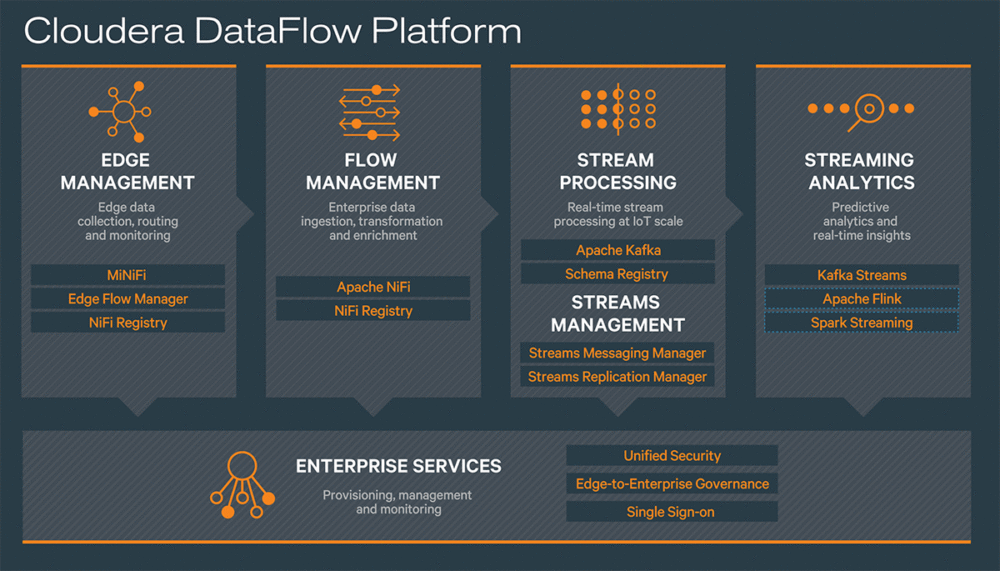 Cloudera DataFlow Platform

EDGE MANAGEMENT
Edge data collection, routing and monitoring

MiNiFi
Edge Flow Manager
NiFi Registry

FLOW MANAGEMENT
Enterprise data ingestion, transformation and enrichment

Apache NiFi
NiFi Registry

STREAM PROCESSING
Real-time stream processing at IoT scale

Apache Kafka
Schema Registry

STREAMS MANAGEMENT

Streams Messaging Manager
Streams Replication Manager

STREAMING ANALYTICS
Predictive analytics and real-time insights

Kafka Streams
Apache Flink
Spark Streaming

ENTERPRISE SERVICES
Provisioning, management and monitoring

Unified Security
Edge-to-Enterprise Governance
Single Sign-on